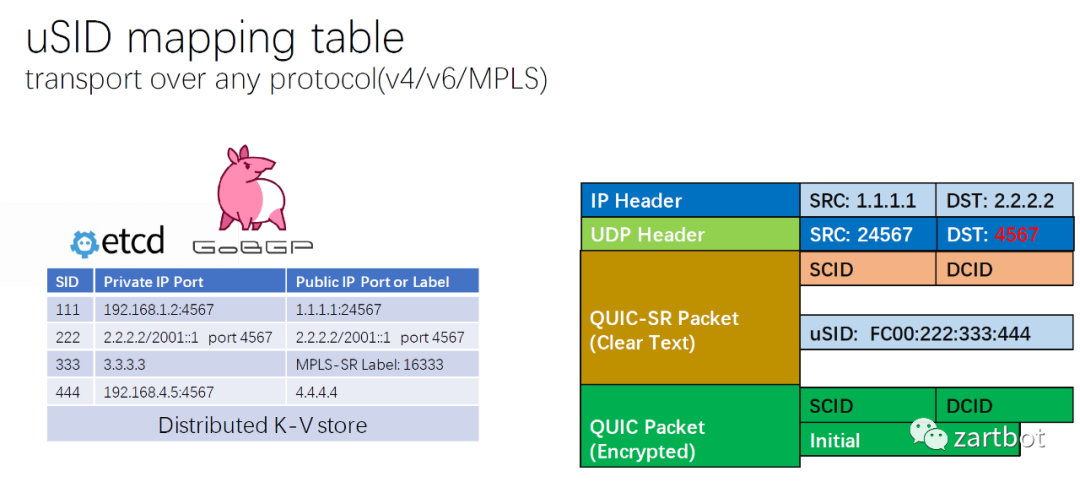 uSID mapping table
transport over any protocol(v4/v6/MPLS)

etcd GoBGP

| SID | Private IP Port | Public IP Port or Label |
|---|---|---|
| 111 | 192.168.1.2:4567 | 1.1.1.1:24567 |
| 222 | 2.2.2.2/2001::1 port 4567 | 2.2.2.2/2001::1 port 4567 |
| 333 | 3.3.3.3 | MPLS-SR Label: 16333 |
| 444 | 192.168.4.5:4567 | 4.4.4.4 |

Distributed K-V store

| IP Header | SRC: 1.1.1.1 | DST: 2.2.2.2 |
|---|---|---|
| UDP Header | SRC: 24567 | DST: 4567 |
| QUIC-SR Packet (Clear Text) | SCID | DCID |
| | uSID: FC00:222:333:444 | |
| QUIC Packet (Encrypted) | SCID | DCID |
| | Initial | |

zartbot